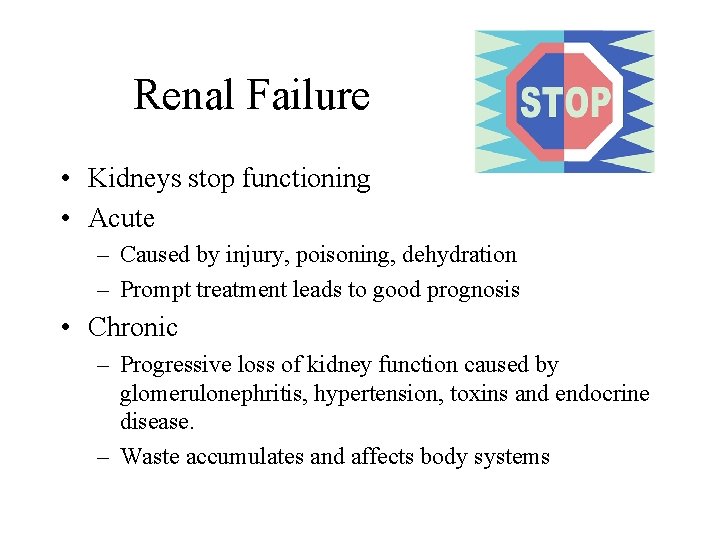 Renal Failure

STOP

• Kidneys stop functioning
• Acute
– Caused by injury, poisoning, dehydration
– Prompt treatment leads to good prognosis
• Chronic
– Progressive loss of kidney function caused by glomerulonephritis, hypertension, toxins and endocrine disease.
– Waste accumulates and affects body systems